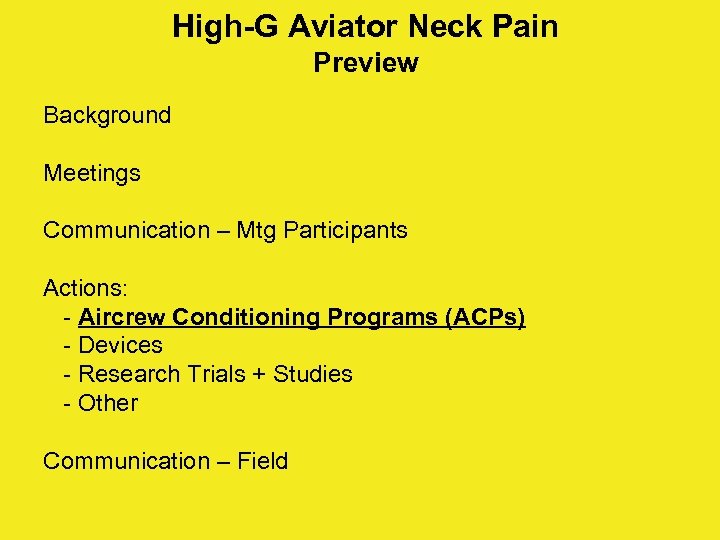 High-G Aviator Neck Pain
Preview

Background

Meetings

Communication – Mtg Participants

Actions:
- Aircrew Conditioning Programs (ACPs)
- Devices
- Research Trials + Studies
- Other

Communication – Field